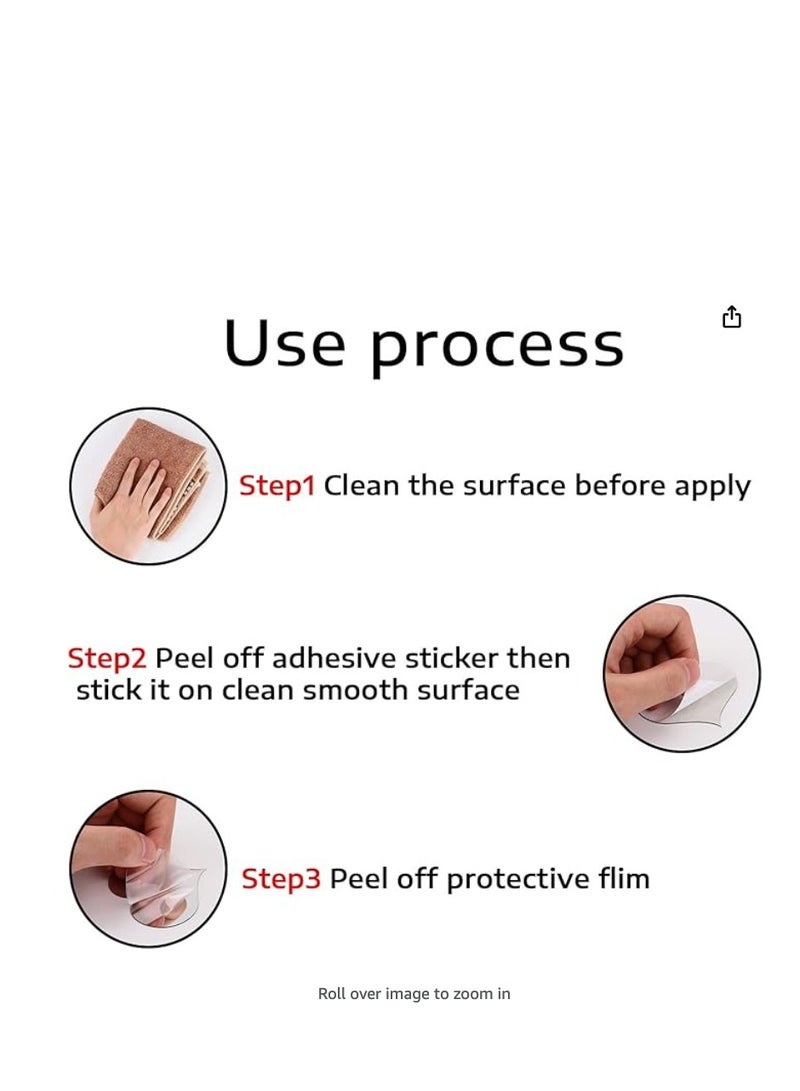 Use process

Step1 Clean the surface before apply

Step2 Peel off adhesive sticker then stick it on clean smooth surface

Step3 Peel off protective flim

Roll over image to zoom in